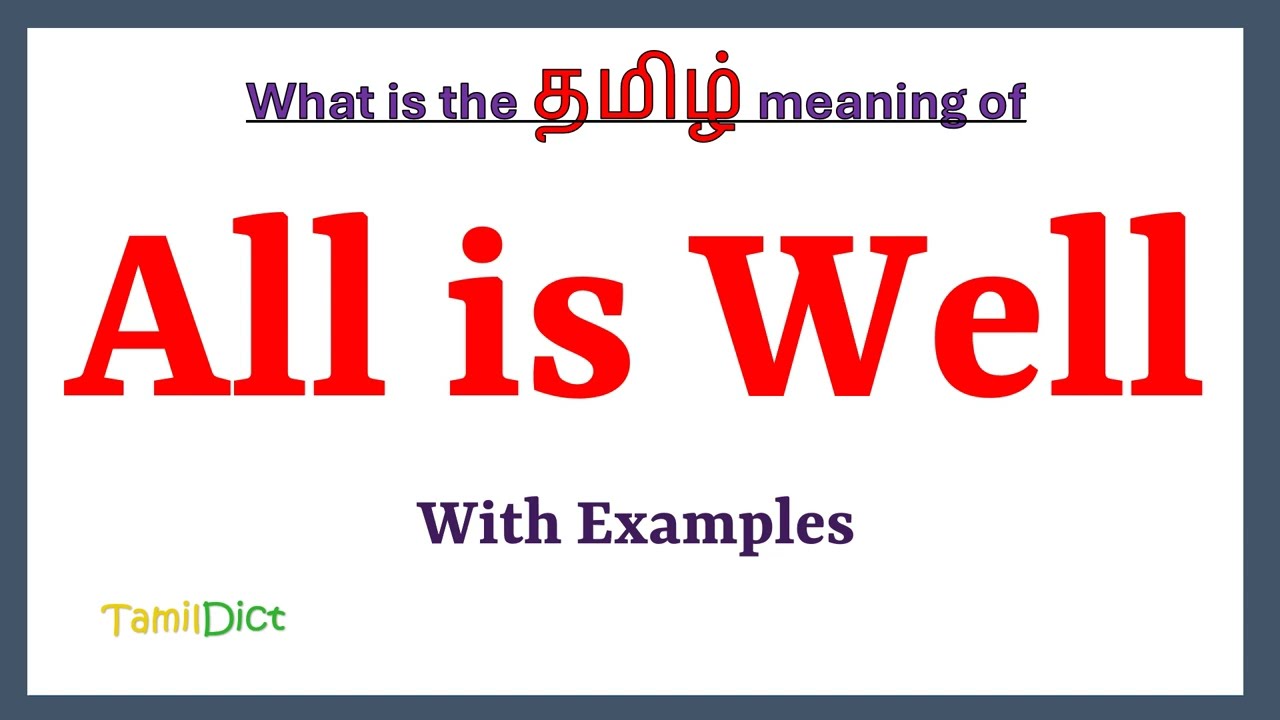 What is the தமிழ் meaning of

All is Well

With Examples

TamilDict